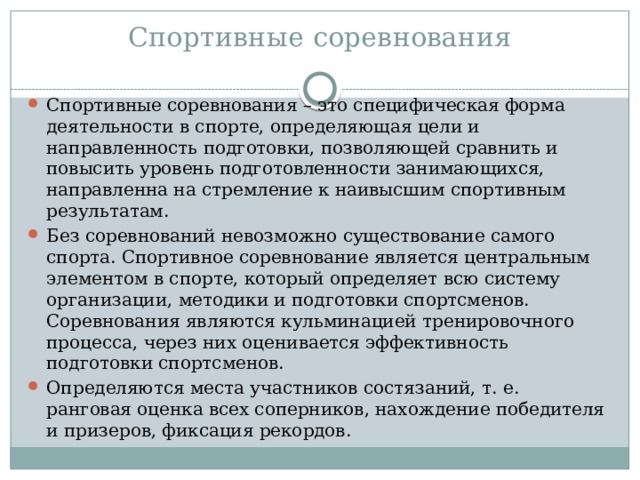 Спортивные соревнования

Спортивные соревнования – это специфическая форма деятельности в спорте, определяющая цели и направленность подготовки, позволяющей сравнить и повысить уровень подготовленности занимающихся, направленна на стремление к наивысшим спортивным результатам.

Без соревнований невозможно существование самого спорта. Спортивное соревнование является центральным элементом в спорте, который определяет всю систему организации, методики и подготовки спортсменов. Соревнования являются кульминацией тренировочного процесса, через них оценивается эффективность подготовки спортсменов.

Определяются места участников состязаний, т. е. ранговая оценка всех соперников, нахождение победителя и призеров, фиксация рекордов.